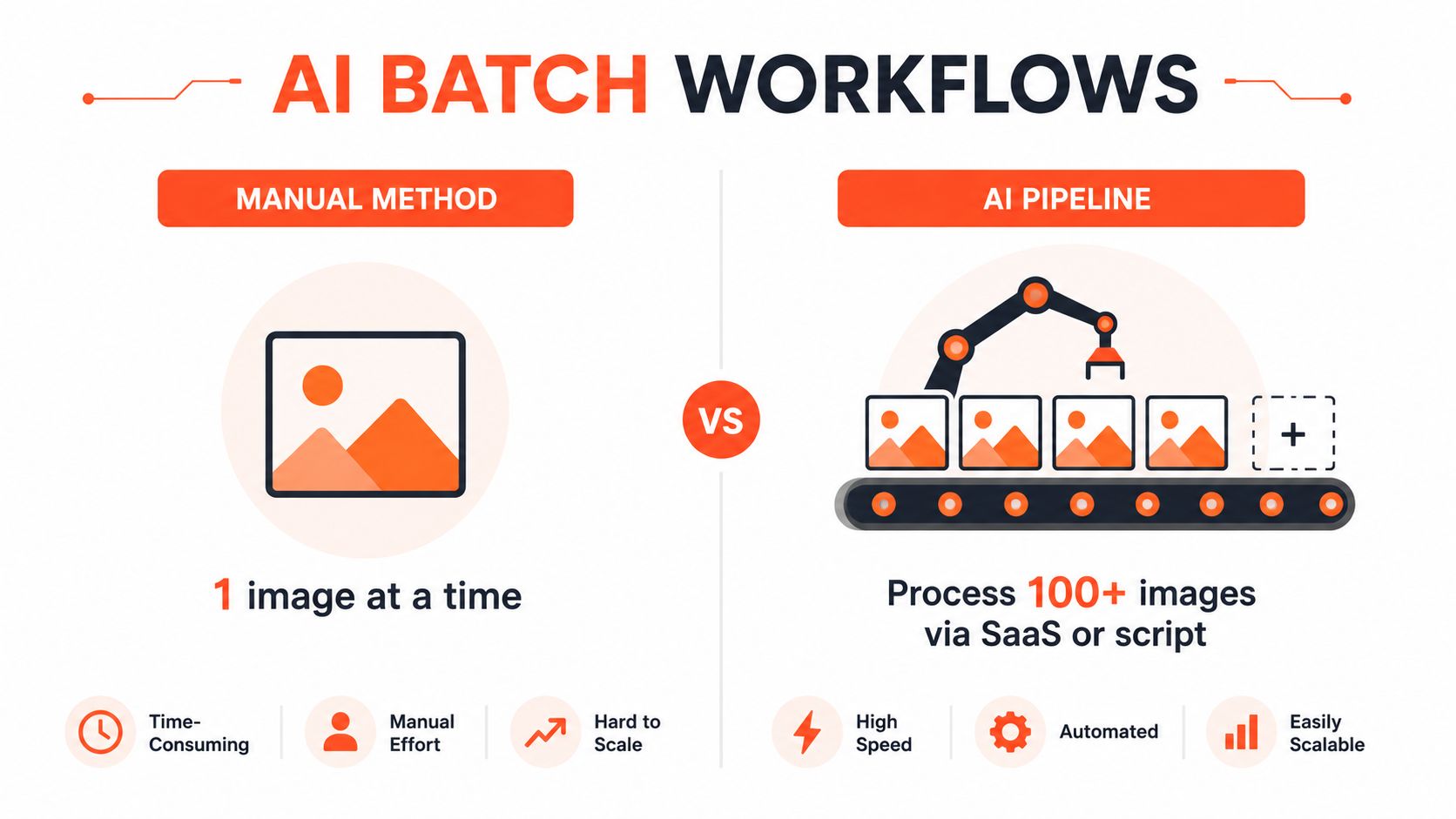 AI BATCH WORKFLOWS

MANUAL METHOD

1 image at a time

Time-Consuming

Manual Effort

Hard to Scale

VS

AI PIPELINE

+

Process 100+ images via SaaS or script

High Speed

Automated

Easily Scalable